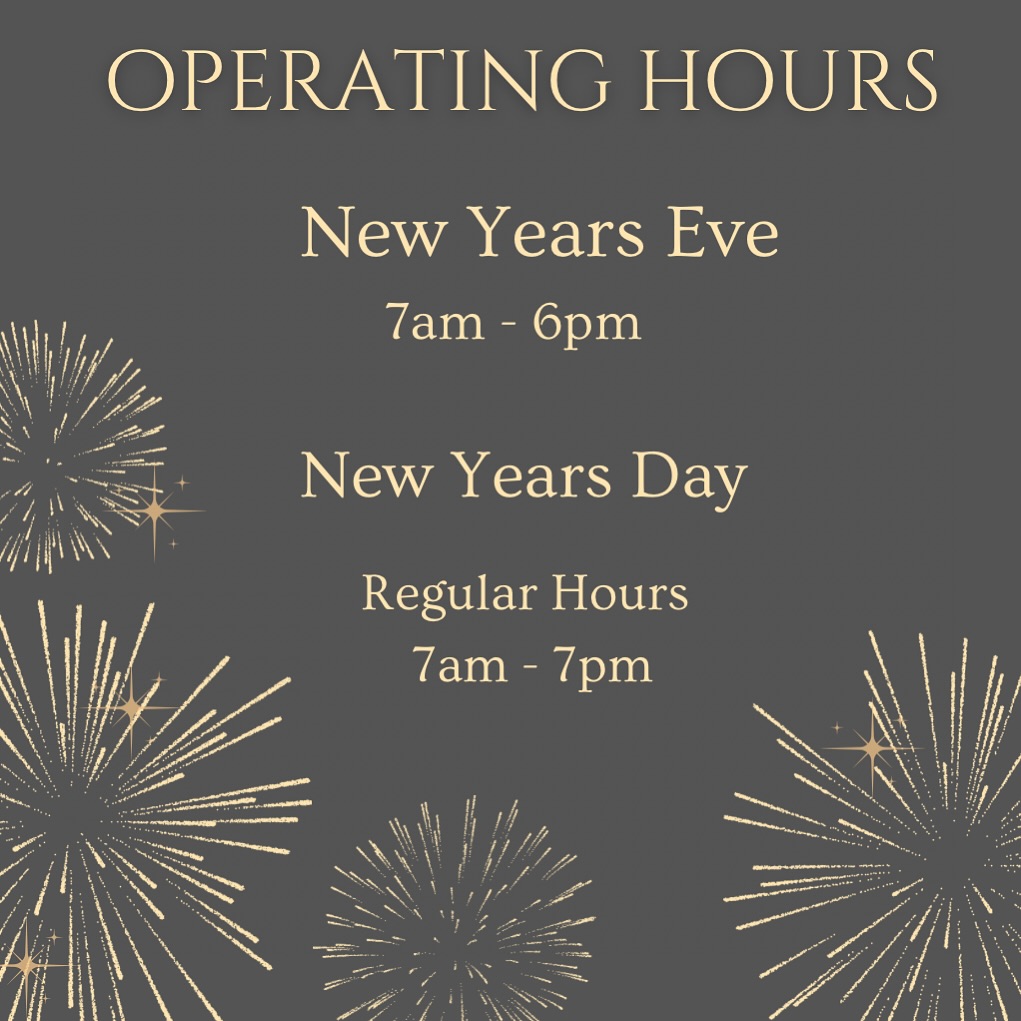 OPERATING HOURS

New Years Eve

7am - 6pm

New Years Day

Regular Hours
7am - 7pm